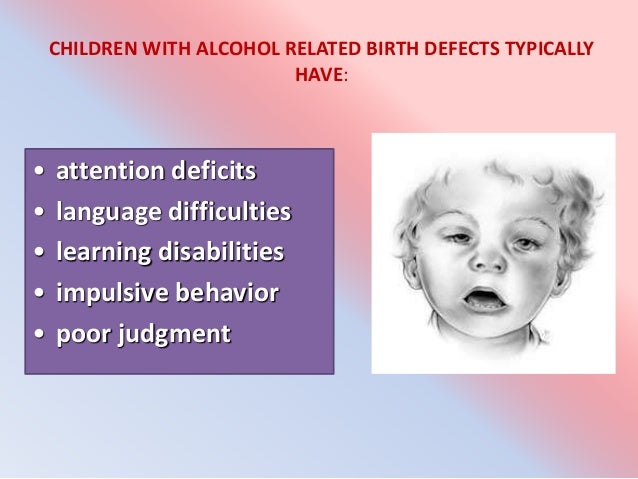 CHILDREN WITH ALCOHOL RELATED BIRTH DEFECTS TYPICALLY HAVE:

• attention deficits
• language difficulties
• learning disabilities
• impulsive behavior
• poor judgment